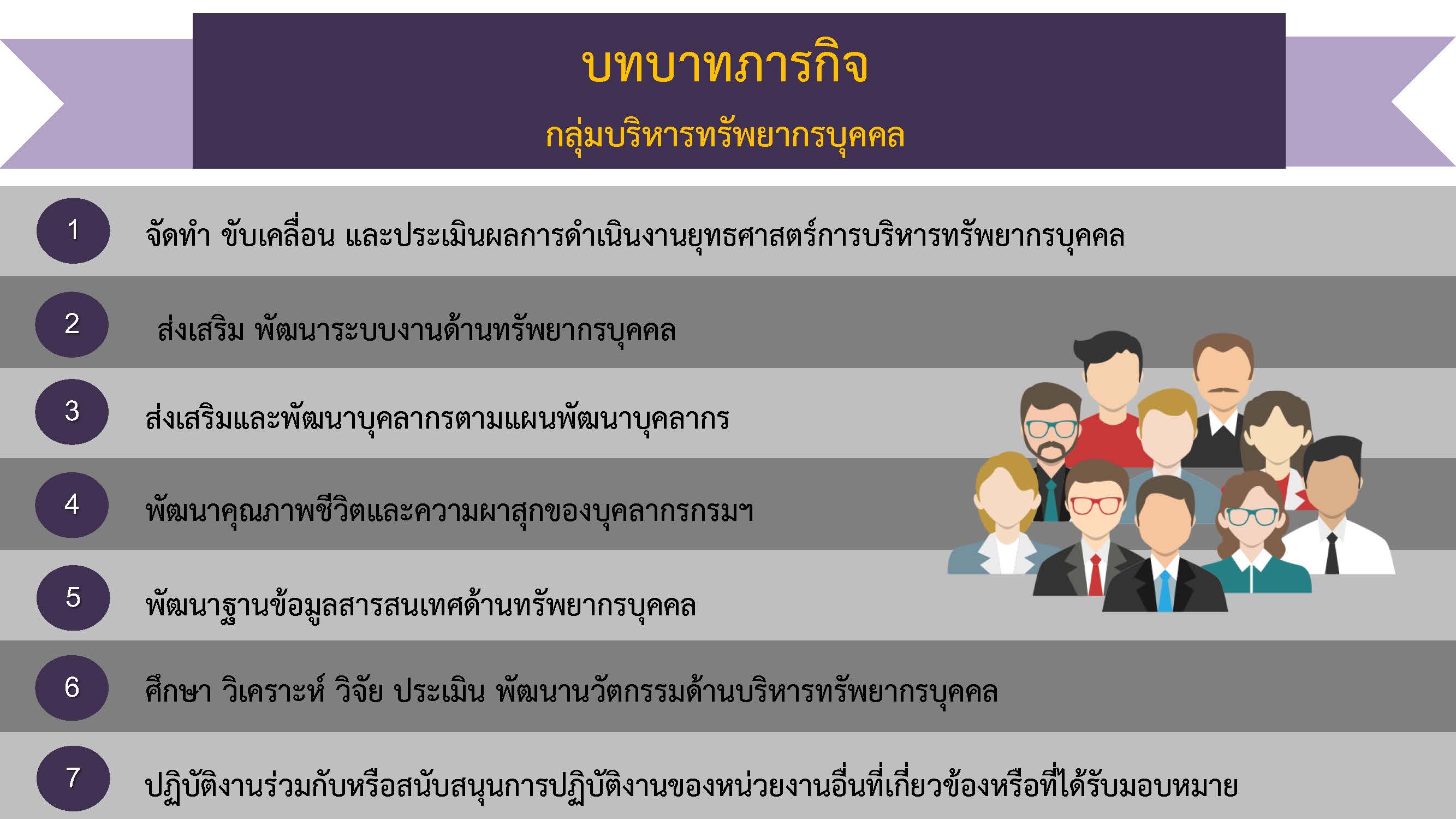 บทบาทภารกิจ

กลุ่มบริหารทรัพยากรบุคคล

1 จัดทำ ขับเคลื่อน และประเมินผลการดำเนินงานยุทธศาสตร์การบริหารทรัพยากรบุคคล

2 ส่งเสริม พัฒนาระบบงานด้านทรัพยากรบุคคล

3 ส่งเสริมและพัฒนาบุคลากรตามแผนพัฒนาบุคลากร

4 พัฒนาคุณภาพชีวิตและความผาสุกของบุคลากรกรมฯ

5 พัฒนาฐานข้อมูลสารสนเทศด้านทรัพยากรบุคคล

6 ศึกษา วิเคราะห์ วิจัย ประเมิน พัฒนานวัตกรรมด้านบริหารทรัพยากรบุคคล

7 ปฏิบัติงานร่วมกับหรือสนับสนุนการปฏิบัติงานของหน่วยงานอื่นที่เกี่ยวข้องหรือที่ได้รับมอบหมาย